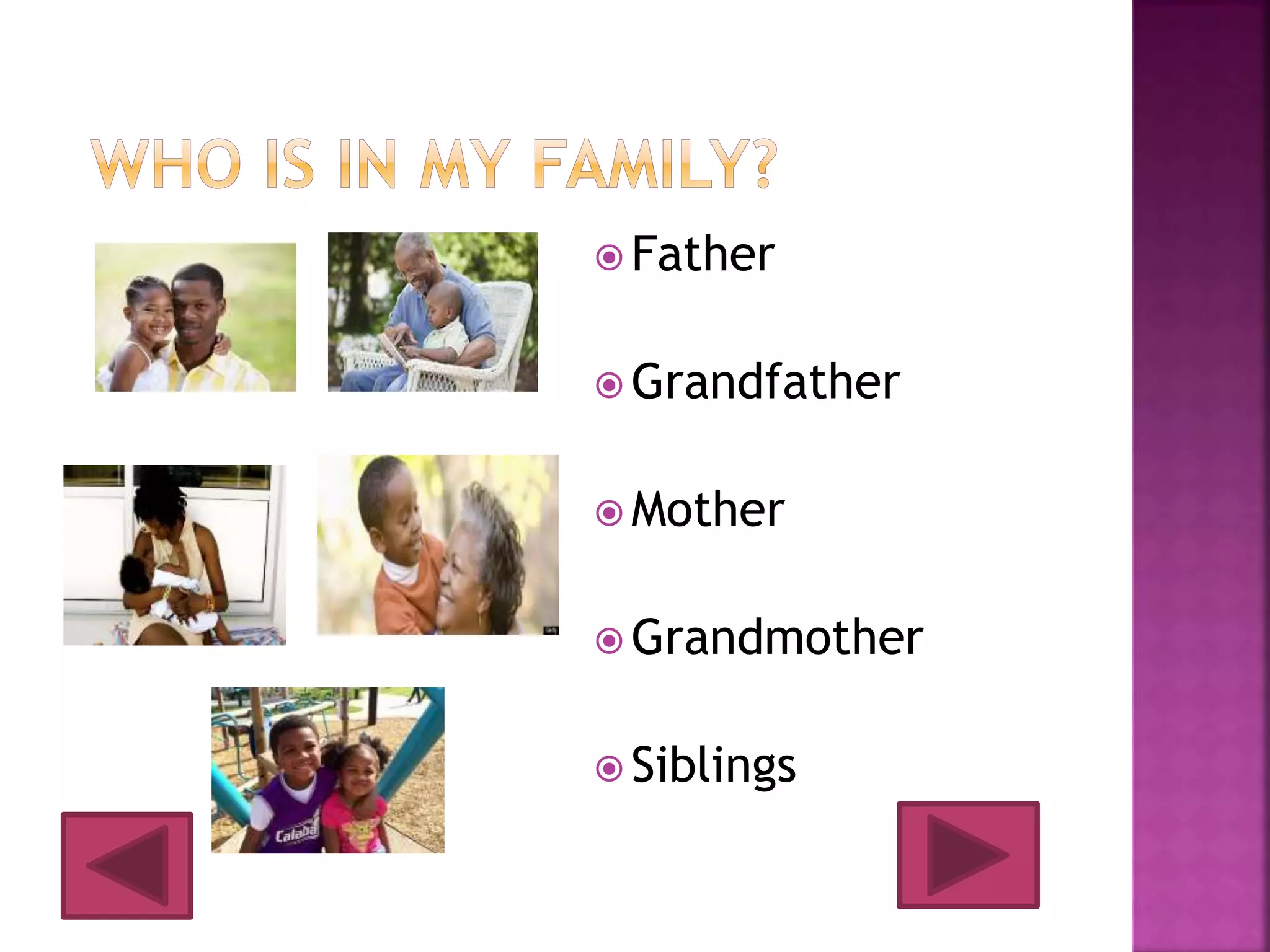 WHO IS IN MY FAMILY?

Father

Grandfather

Mother

Grandmother

Siblings

Calaba